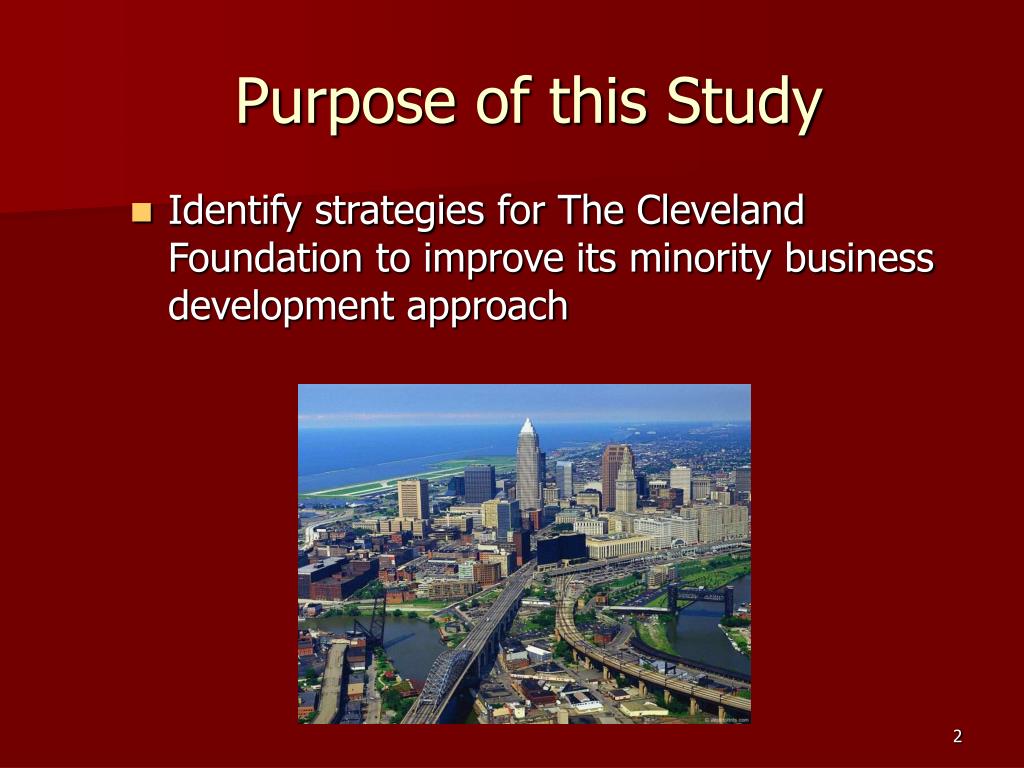 Purpose of this Study

Identify strategies for The Cleveland Foundation to improve its minority business development approach

2